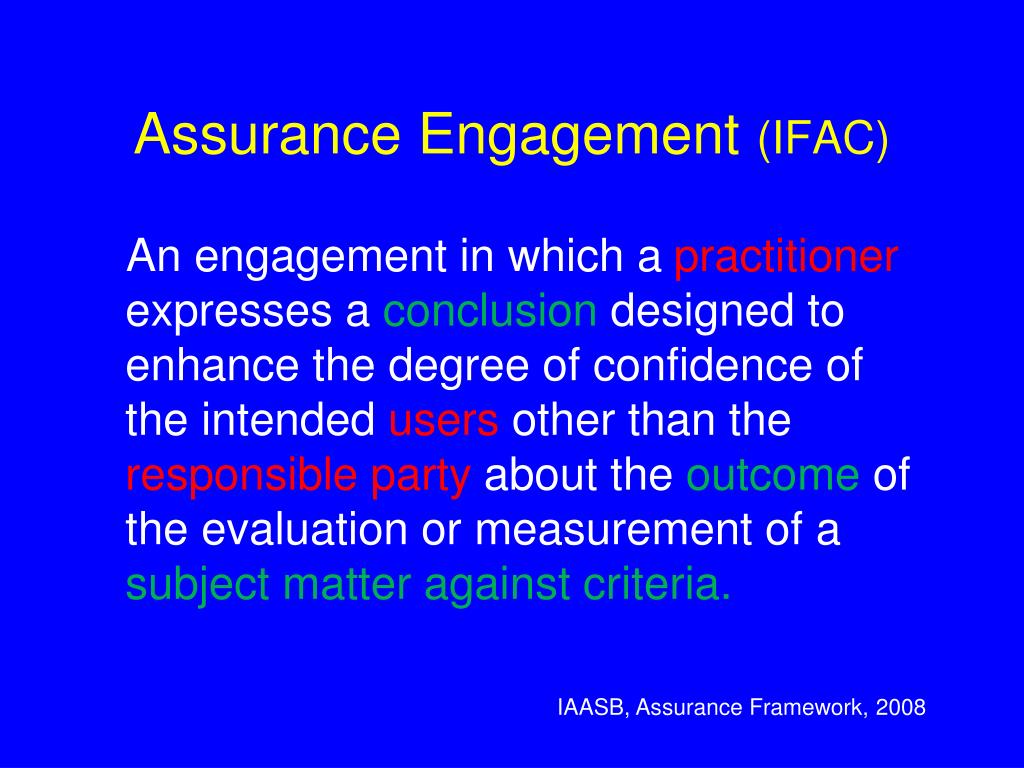 Assurance Engagement (IFAC)

An engagement in which a practitioner expresses a conclusion designed to enhance the degree of confidence of the intended users other than the responsible party about the outcome of the evaluation or measurement of a subject matter against criteria.

IAASB, Assurance Framework, 2008